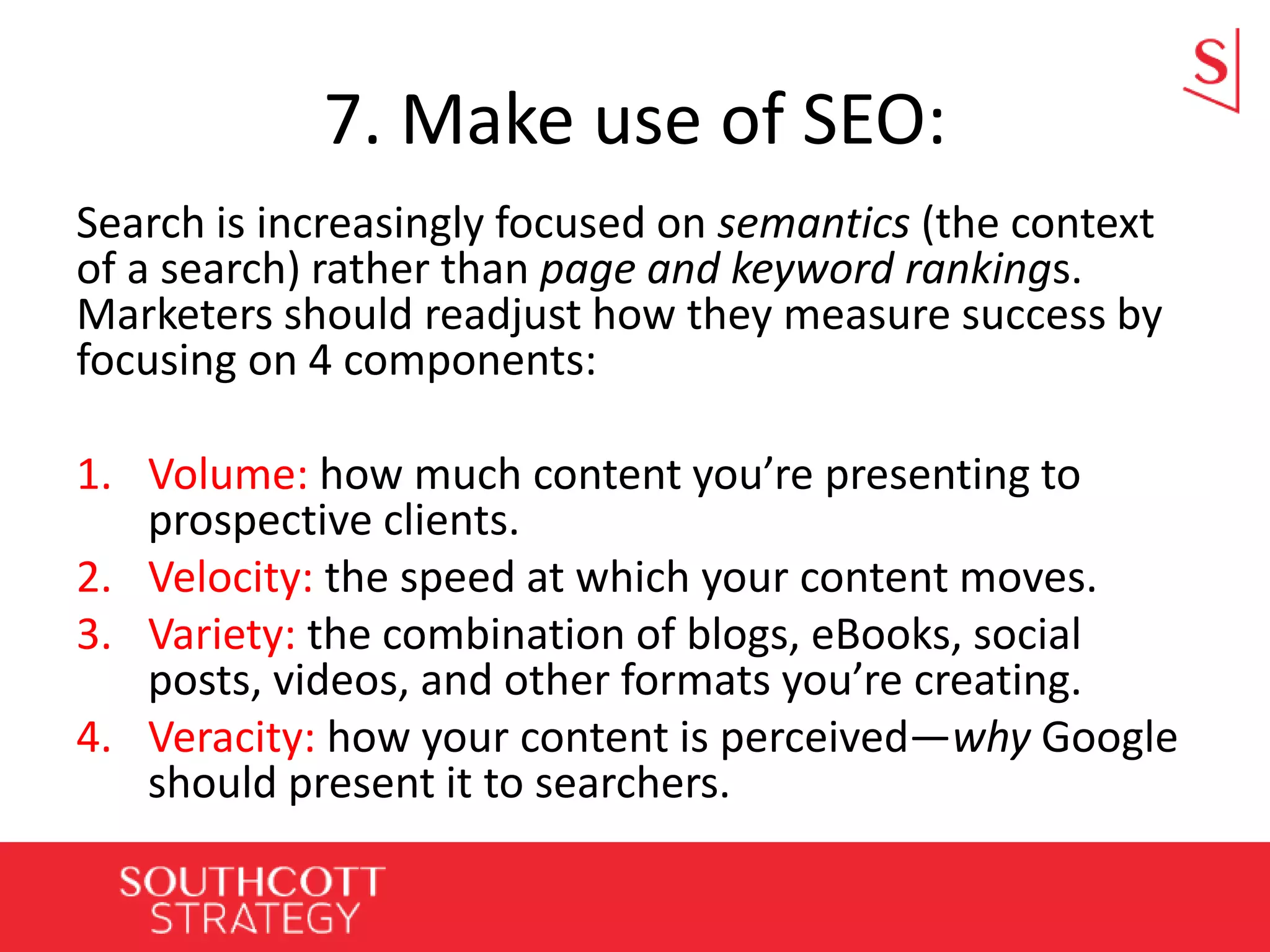 S

7. Make use of SEO:

Search is increasingly focused on semantics (the context of a search) rather than page and keyword rankings. Marketers should readjust how they measure success by focusing on 4 components:

1. Volume: how much content you’re presenting to prospective clients.
2. Velocity: the speed at which your content moves.
3. Variety: the combination of blogs, eBooks, social posts, videos, and other formats you’re creating.
4. Veracity: how your content is perceived—why Google should present it to searchers.

SOUTHCOTT STRATEGY